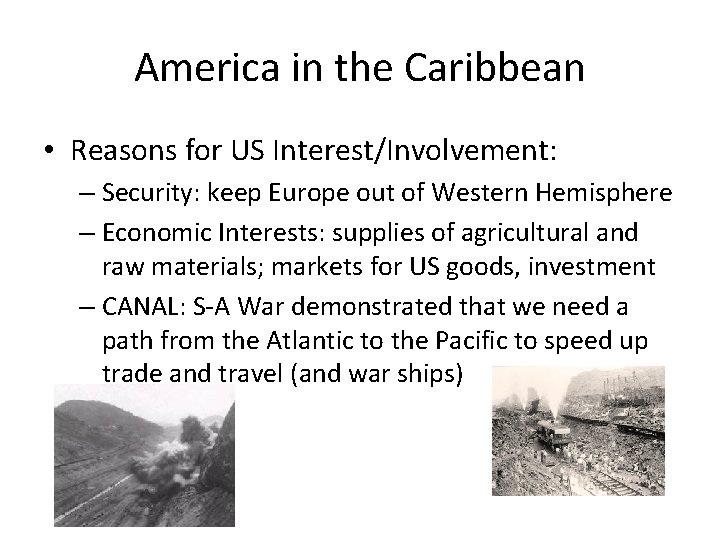 America in the Caribbean

• Reasons for US Interest/Involvement:
  – Security: keep Europe out of Western Hemisphere
  – Economic Interests: supplies of agricultural and raw materials; markets for US goods, investment
  – CANAL: S-A War demonstrated that we need a path from the Atlantic to the Pacific to speed up trade and travel (and war ships)